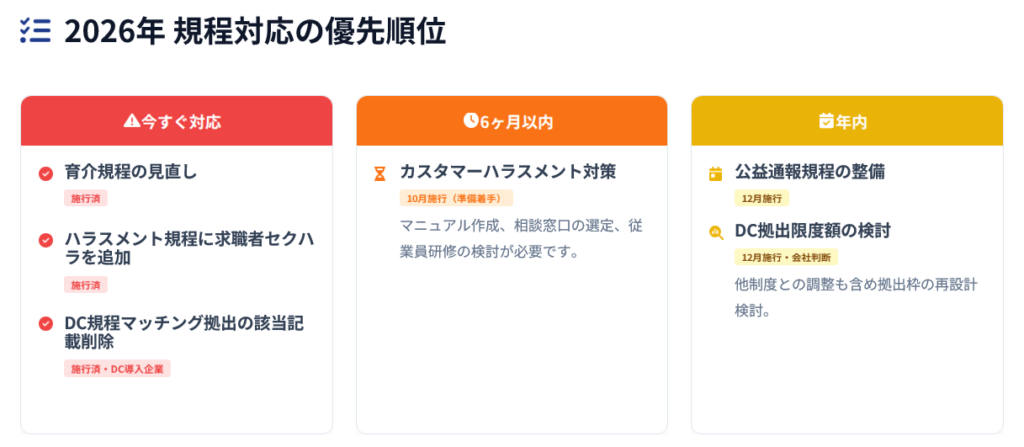 2026年 規程対応の優先順位

今すぐ対応

育介規程の見直し
施行済

ハラスメント規程に求職者セクハラを追加
施行済

DC規程マッチング拠出の該当記載削除
施行済・DC導入企業

6ヶ月以内

カスタマーハラスメント対策
10月施行（準備着手）
マニュアル作成、相談窓口の選定、従業員研修の検討が必要です。

年内

公益通報規程の整備
12月施行

DC拠出限度額の検討
12月施行・会社判断
他制度との調整も含め拠出枠の再設計検討。